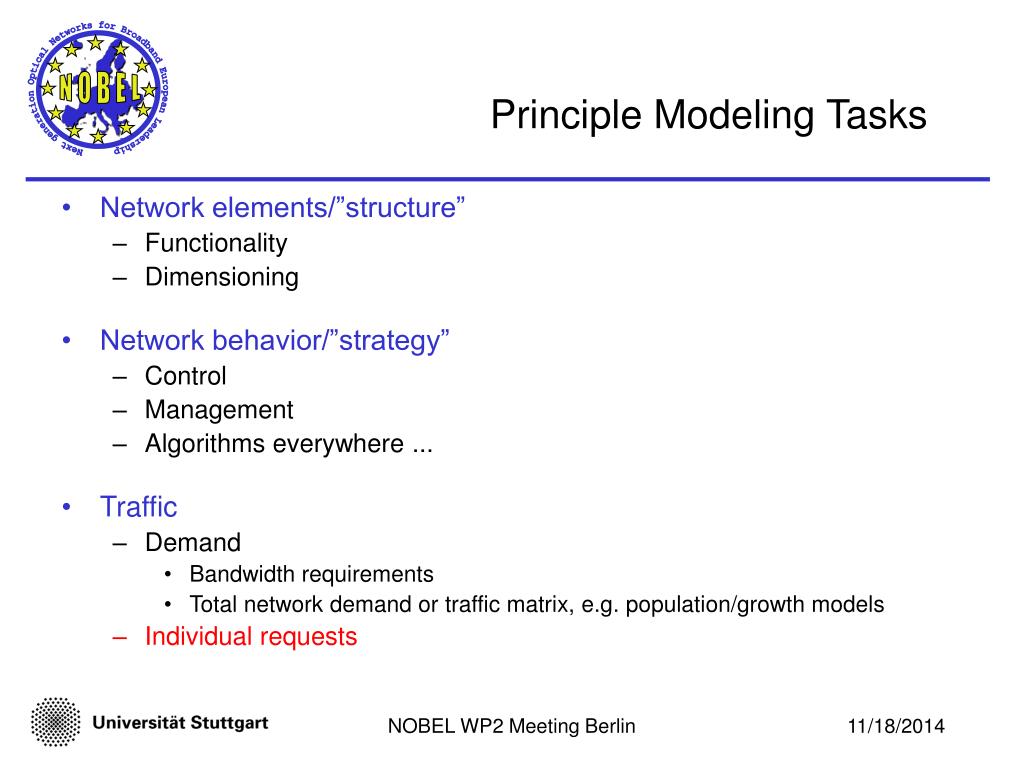 Next generation Optical Networks for Broadband European Leadership
NOBEL

Principle Modeling Tasks

• Network elements/”structure”
– Functionality
– Dimensioning

• Network behavior/”strategy”
– Control
– Management
– Algorithms everywhere ...

• Traffic
– Demand
• Bandwidth requirements
• Total network demand or traffic matrix, e.g. population/growth models
– Individual requests

Universität Stuttgart

NOBEL WP2 Meeting Berlin

11/18/2014